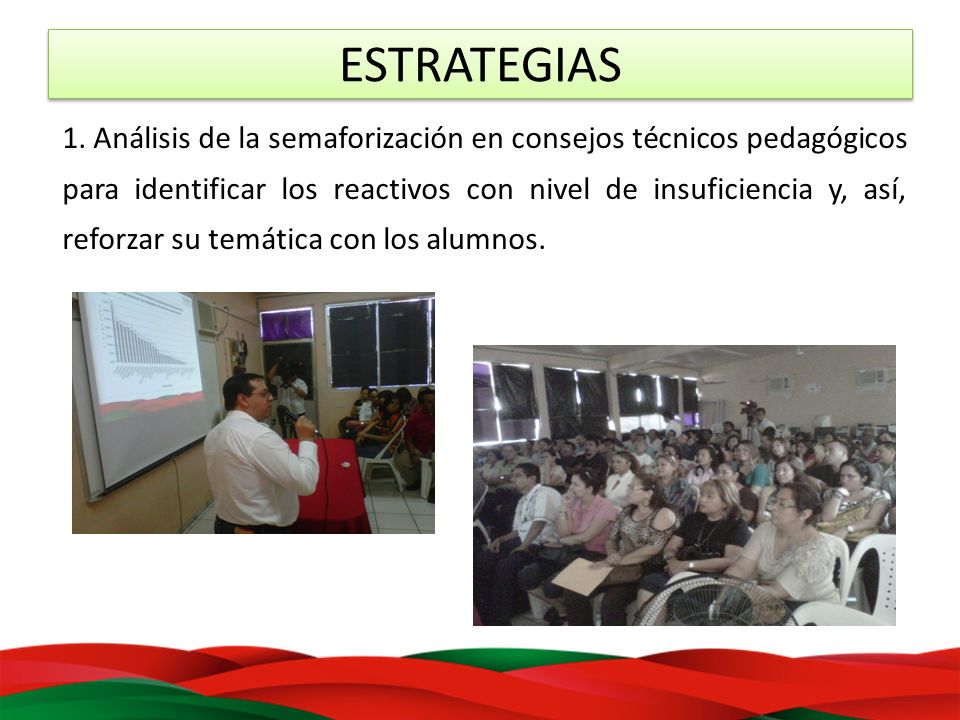 ESTRATEGIAS

1. Análisis de la semaforización en consejos técnicos pedagógicos para identificar los reactivos con nivel de insuficiencia y, así, reforzar su temática con los alumnos.